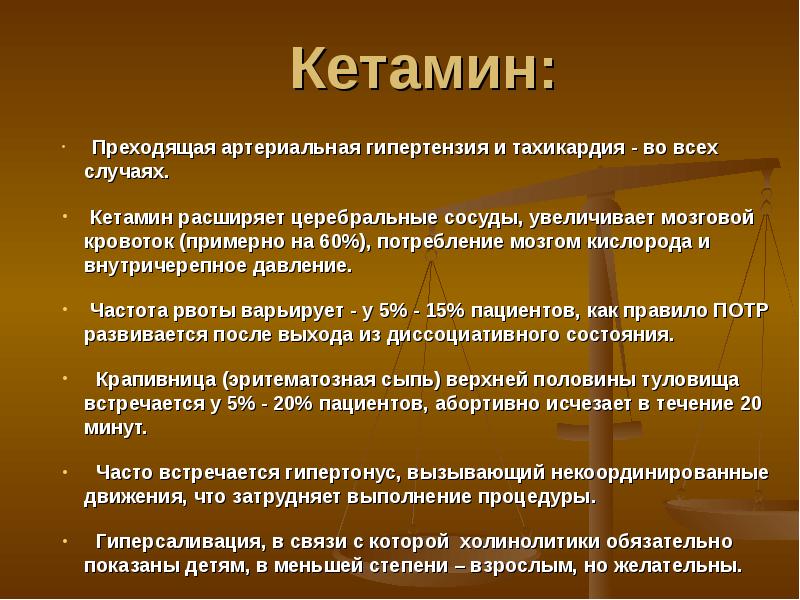 Кетамин:

• Преходящая артериальная гипертензия и тахикардия - во всех случаях.

• Кетамин расширяет церебральные сосуды, увеличивает мозговой кровоток (примерно на 60%), потребление мозгом кислорода и внутричерепное давление.

• Частота рвоты варьирует - у 5% - 15% пациентов, как правило ПОТР развивается после выхода из диссоциативного состояния.

• Крапивница (эритематозная сыпь) верхней половины туловища встречается у 5% - 20% пациентов, абортивно исчезает в течение 20 минут.

• Часто встречается гипертонус, вызывающий некоординированные движения, что затрудняет выполнение процедуры.

• Гиперсаливация, в связи с которой холинолитики обязательно показаны детям, в меньшей степени – взрослым, но желательны.